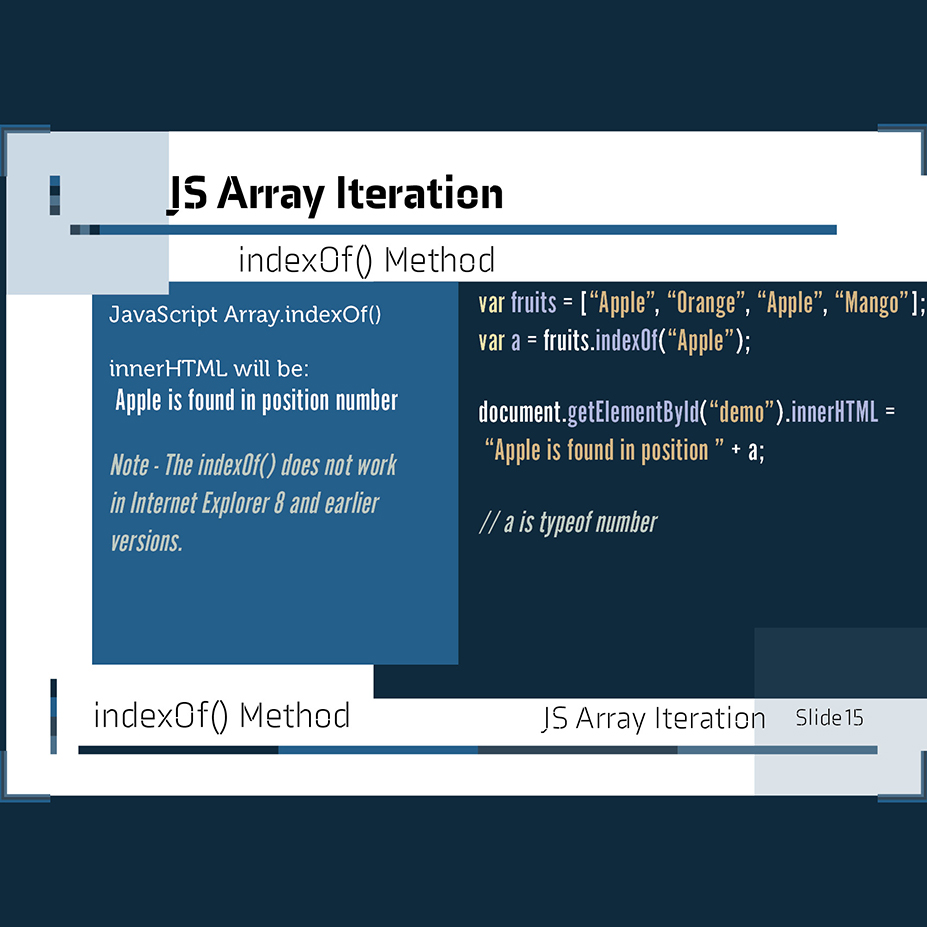 JS Array Iteration

indexOf() Method

JavaScript Array.indexOf()

innerHTML will be:
Apple is found in position number

Note - The indexOf() does not work in Internet Explorer 8 and earlier versions.

var fruits = [“Apple”, “Orange”, “Apple”, “Mango”];
var a = fruits.indexOf(“Apple”);

document.getElementById(“demo”).innerHTML = “Apple is found in position ” + a;

// a is typeof number

indexOf() Method

JS Array Iteration

Slide 15